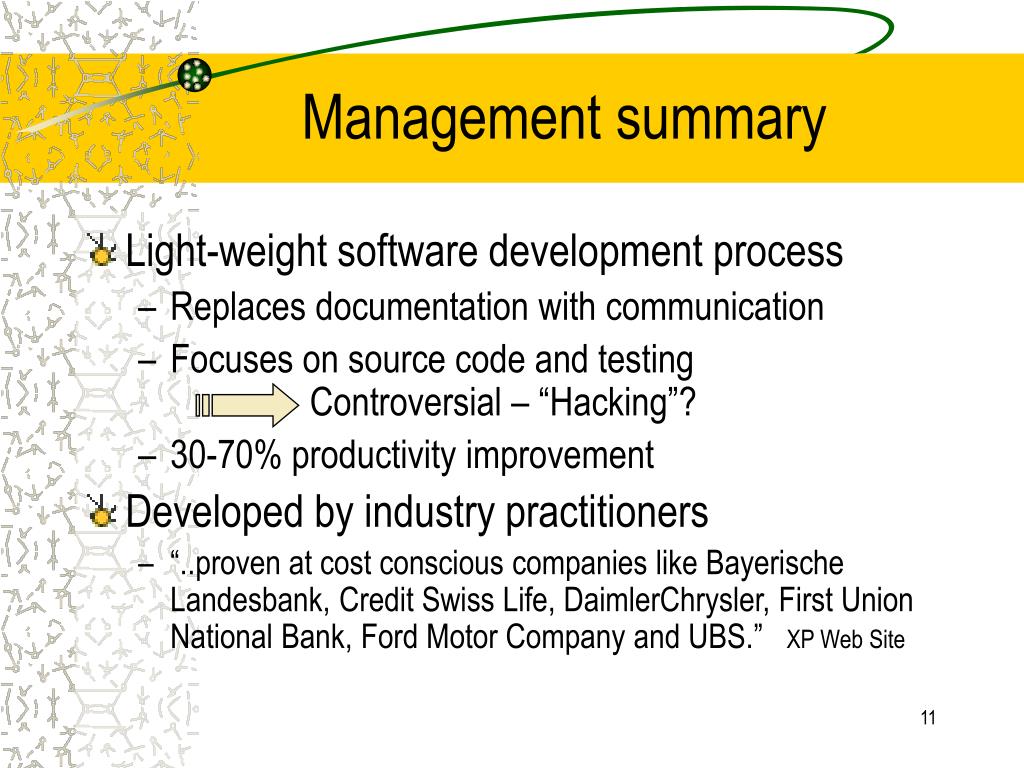 Management summary

Light-weight software development process
– Replaces documentation with communication
– Focuses on source code and testing
Controversial – “Hacking”?
– 30-70% productivity improvement

Developed by industry practitioners
– “..proven at cost conscious companies like Bayerische Landesbank, Credit Swiss Life, DaimlerChrysler, First Union National Bank, Ford Motor Company and UBS.” XP Web Site

11